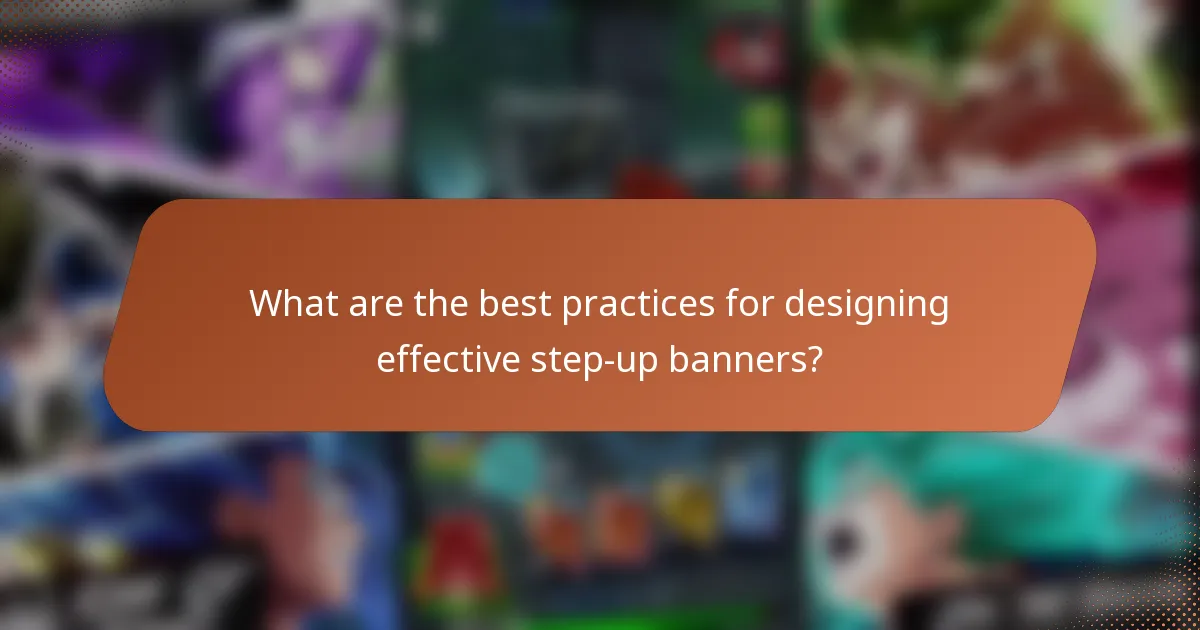 What are the best practices for designing effective step-up banners?